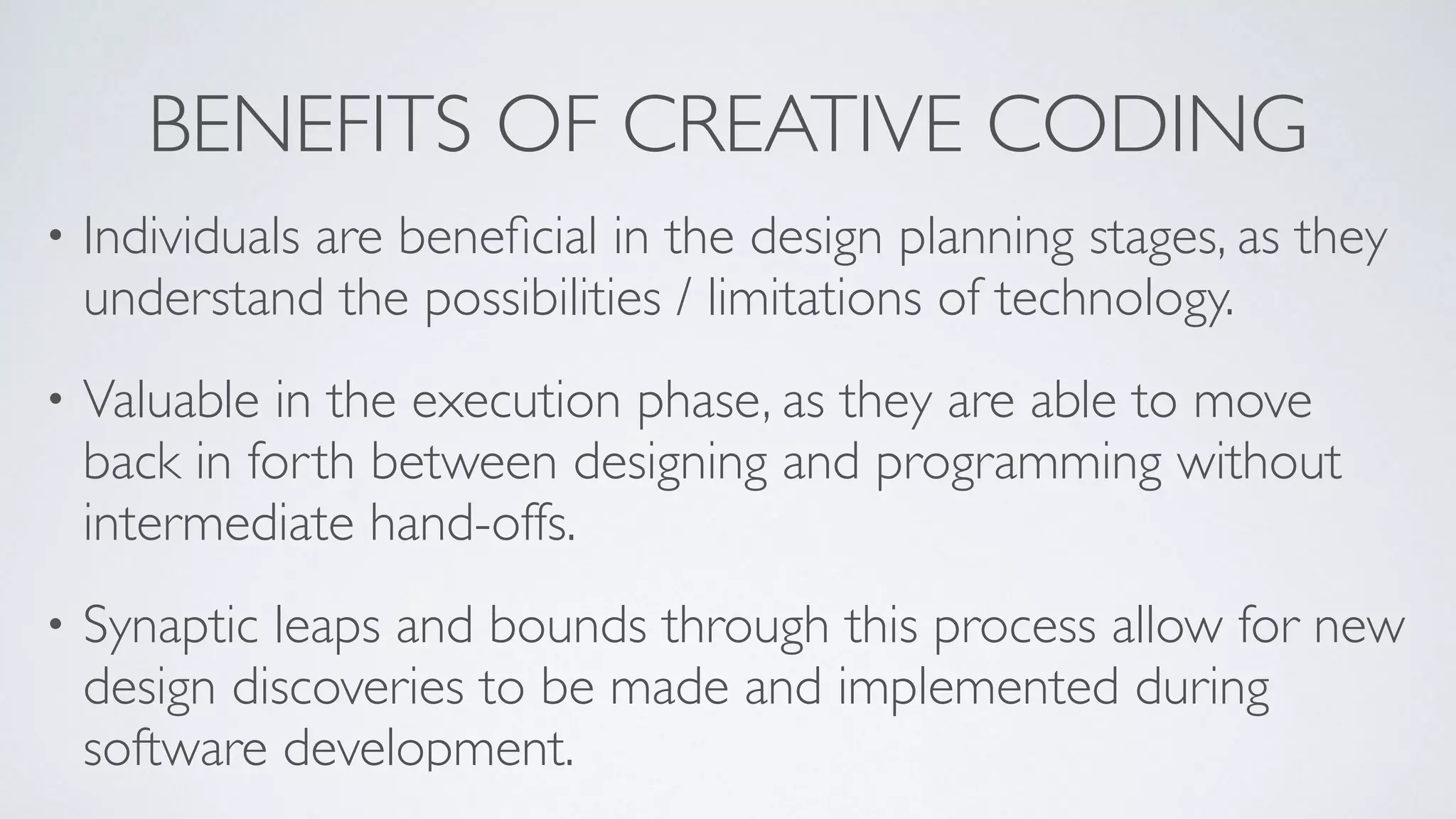 BENEFITS OF CREATIVE CODING

• Individuals are beneficial in the design planning stages, as they understand the possibilities / limitations of technology.

• Valuable in the execution phase, as they are able to move back in forth between designing and programming without intermediate hand-offs.

• Synaptic leaps and bounds through this process allow for new design discoveries to be made and implemented during software development.